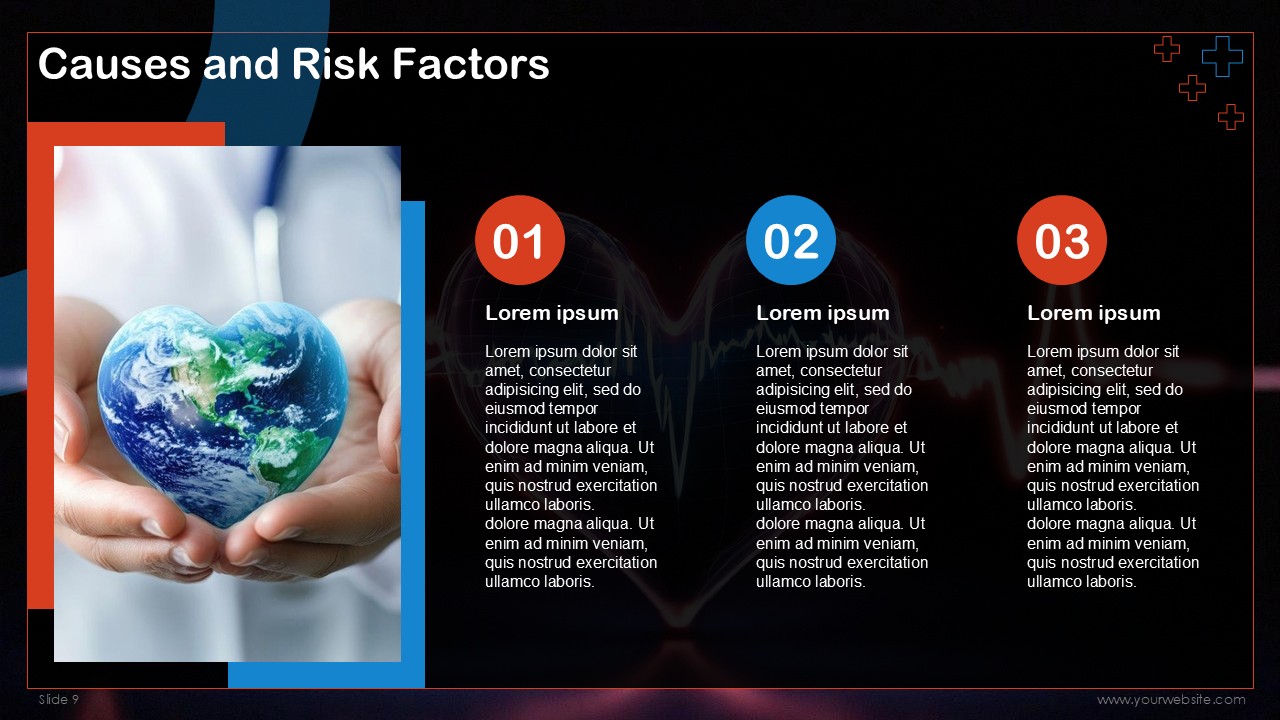 Causes and Risk Factors

01

Lorem ipsum

Lorem ipsum dolor sit amet, consectetur adipisicing elit, sed do eiusmod tempor incididunt ut labore et dolore magna aliqua. Ut enim ad minim veniam, quis nostrud exercitation ullamco laboris.
dolore magna aliqua. Ut enim ad minim veniam, quis nostrud exercitation ullamco laboris.

02

Lorem ipsum

Lorem ipsum dolor sit amet, consectetur adipisicing elit, sed do eiusmod tempor incididunt ut labore et dolore magna aliqua. Ut enim ad minim veniam, quis nostrud exercitation ullamco laboris.
dolore magna aliqua. Ut enim ad minim veniam, quis nostrud exercitation ullamco laboris.

03

Lorem ipsum

Lorem ipsum dolor sit amet, consectetur adipisicing elit, sed do eiusmod tempor incididunt ut labore et dolore magna aliqua. Ut enim ad minim veniam, quis nostrud exercitation ullamco laboris.
dolore magna aliqua. Ut enim ad minim veniam, quis nostrud exercitation ullamco laboris.

Slide 9

www.yourwebsite.com